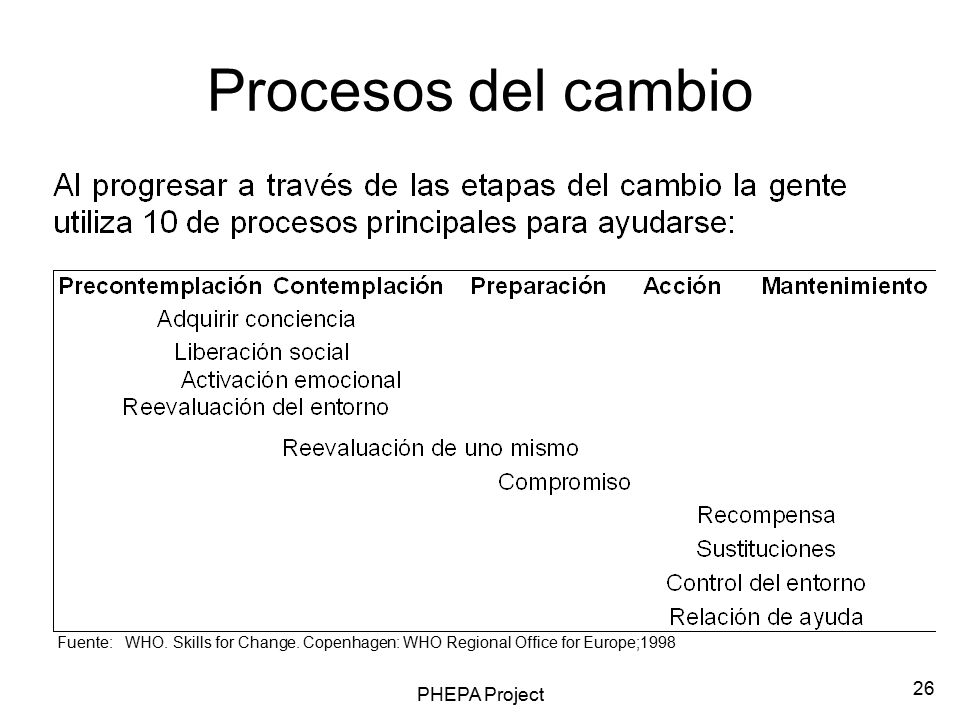 Procesos del cambio

Al progresar a través de las etapas del cambio la gente utiliza 10 de procesos principales para ayudarse:

Precontemplación Contemplación Preparación Acción Mantenimiento

Adquirir conciencia
Liberación social
Activación emocional
Reevaluación del entorno
Reevaluación de uno mismo
Compromiso
Recompensa
Sustituciones
Control del entorno
Relación de ayuda

Fuente: WHO. Skills for Change. Copenhagen: WHO Regional Office for Europe;1998

PHEPA Project

26